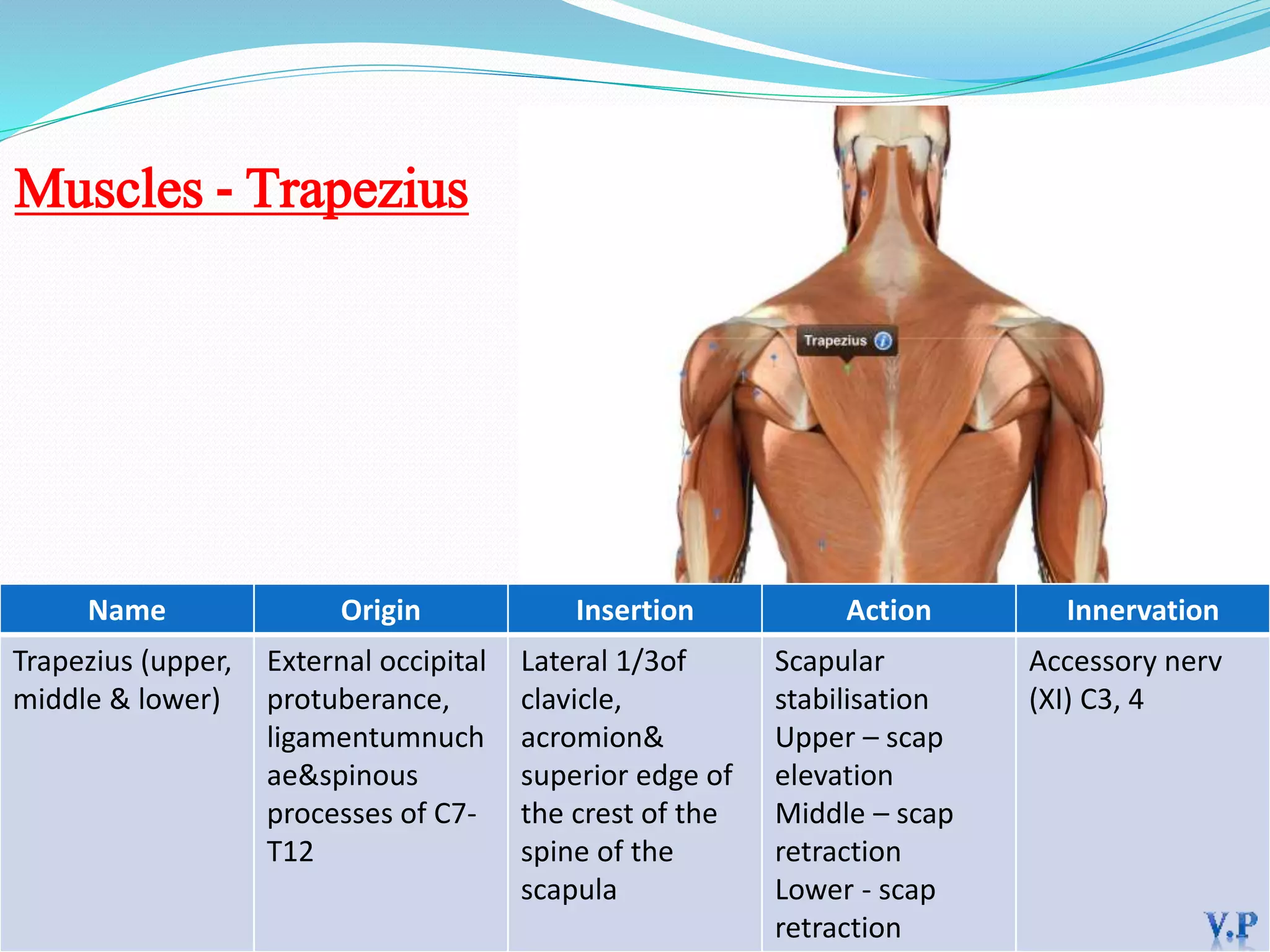 Muscles - Trapezius

Trapezius

| Name | Origin | Insertion | Action | Innervation |
|---|---|---|---|---|
| Trapezius (upper, middle & lower) | External occipital protuberance, ligamentumnuchae&spinous processes of C7-T12 | Lateral 1/3of clavicle, acromion& superior edge of the crest of the spine of the scapula | Scapular stabilisation Upper – scap elevation Middle – scap retraction Lower - scap retraction | Accessory nerv (XI) C3, 4 |

V.P